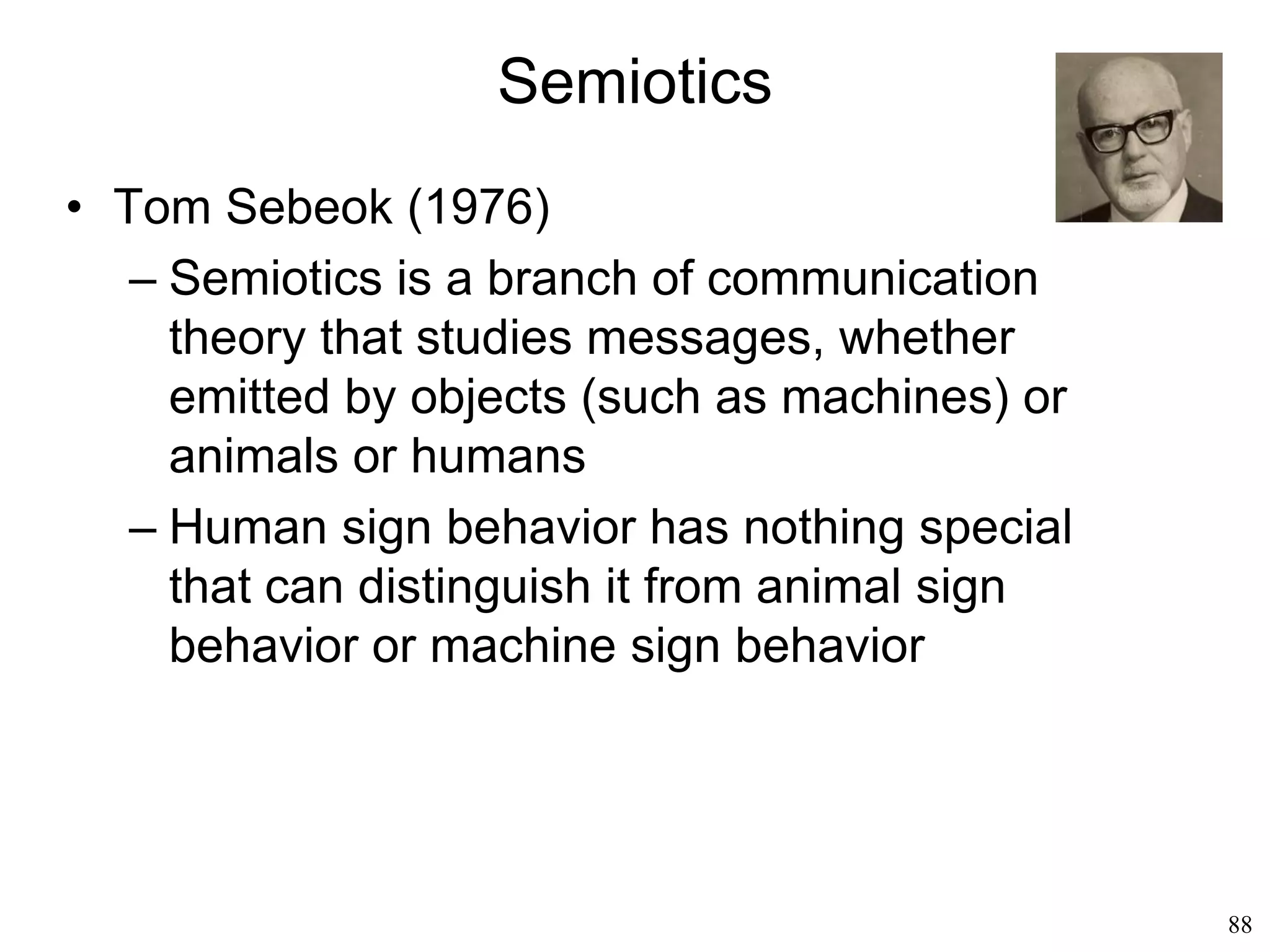 Semiotics

• Tom Sebeok (1976)
  – Semiotics is a branch of communication theory that studies messages, whether emitted by objects (such as machines) or animals or humans
  – Human sign behavior has nothing special that can distinguish it from animal sign behavior or machine sign behavior

88